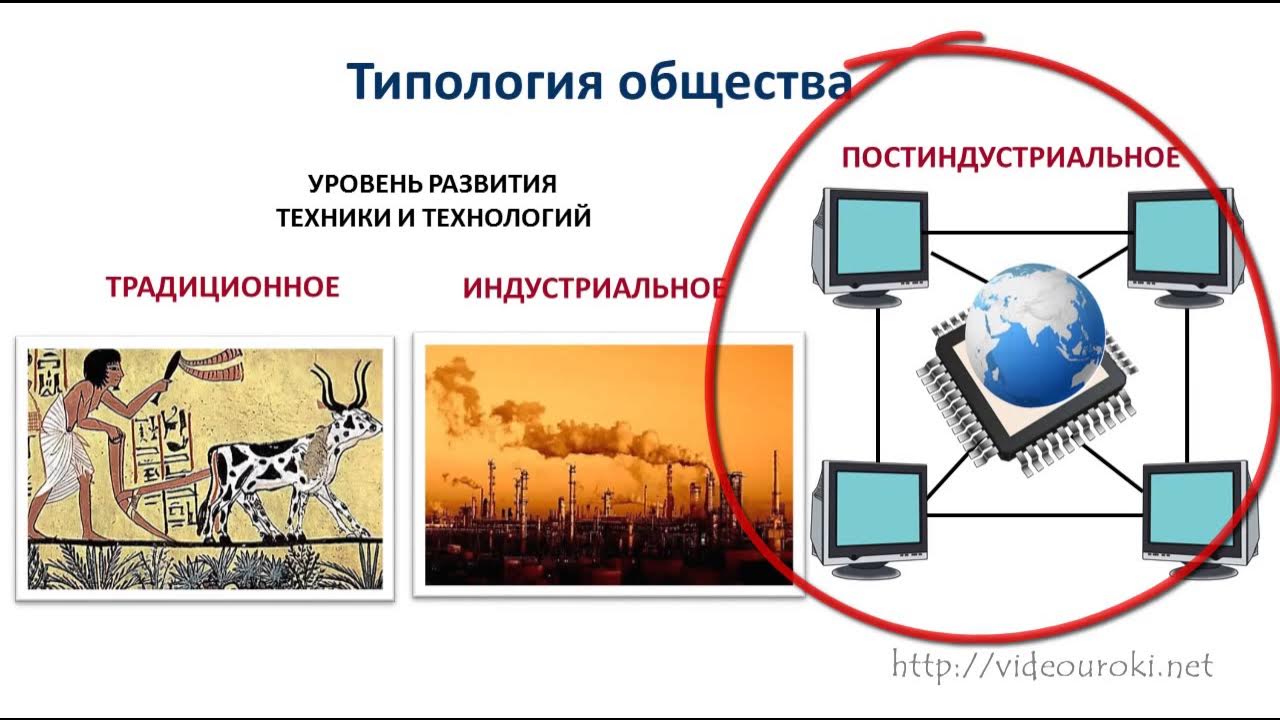 Типология общества

УРОВЕНЬ РАЗВИТИЯ ТЕХНИКИ И ТЕХНОЛОГИЙ

ТРАДИЦИОННОЕ

ИНДУСТРИАЛЬНОЕ

ПОСТИНДУСТРИАЛЬНОЕ

http://videouroki.net